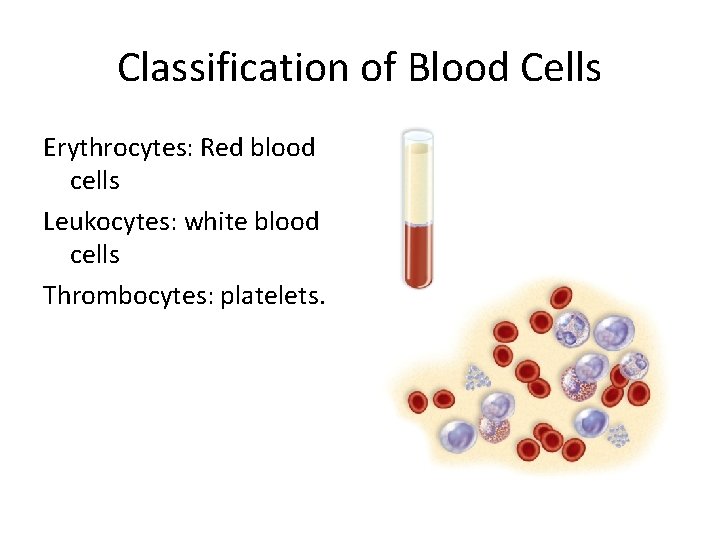 Classification of Blood Cells

Erythrocytes: Red blood cells

Leukocytes: white blood cells

Thrombocytes: platelets.